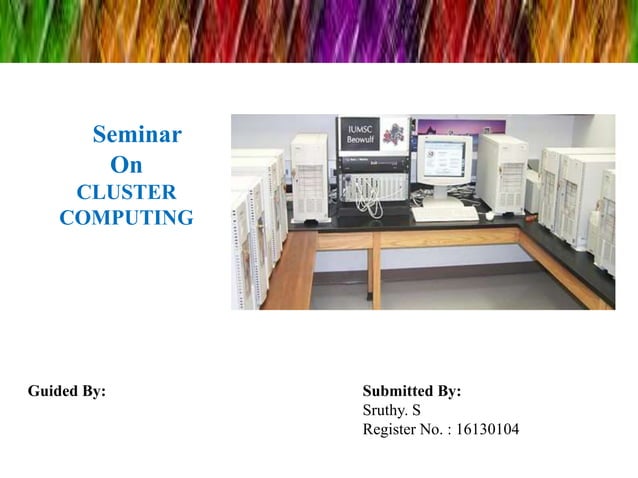 Seminar
On
CLUSTER
COMPUTING

IUMSC
Beowulf

Guided By:

Submitted By:
Sruthy. S
Register No. : 16130104